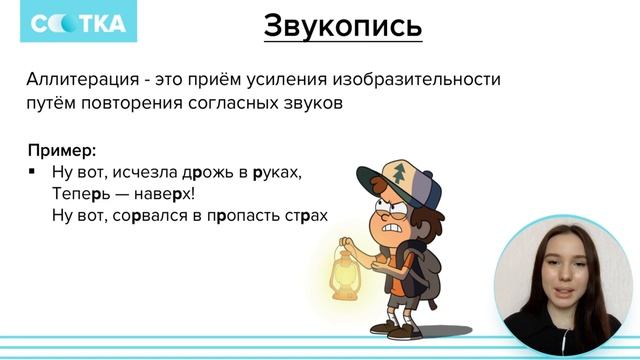 СОТКА

Звукопись

Аллитерация - это приём усиления изобразительности путём повторения согласных звуков

Пример:
▪ Ну вот, исчезла дрожь в руках,
Теперь — наверх!
Ну вот, сорвался в пропасть страх